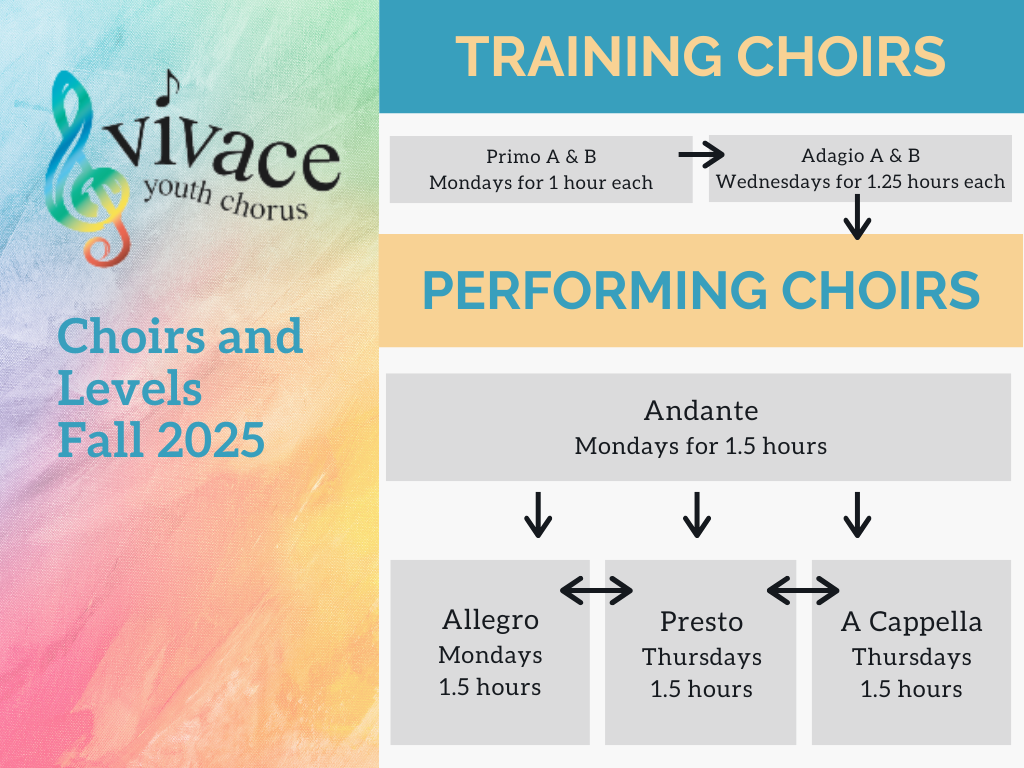 vivace
youth chorus

Choirs and Levels Fall 2025

TRAINING CHOIRS

Primo A & B
Mondays for 1 hour each

Adagio A & B
Wednesdays for 1.25 hours each

PERFORMING CHOIRS

Andante
Mondays for 1.5 hours

Allegro
Mondays
1.5 hours

Presto
Thursdays
1.5 hours

A Cappella
Thursdays
1.5 hours